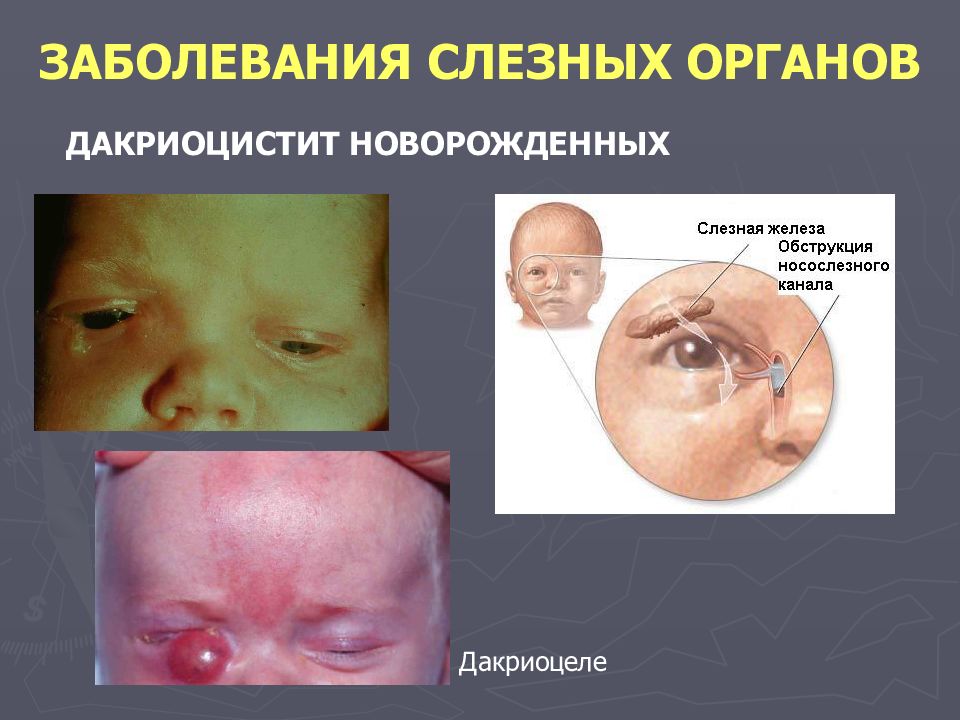 ЗАБОЛЕВАНИЯ СЛЕЗНЫХ ОРГАНОВ

ДАКРИОЦИСТИТ НОВОРОЖДЕННЫХ

Слезная железа

Обструкция носослезного канала

Дакриоцеле